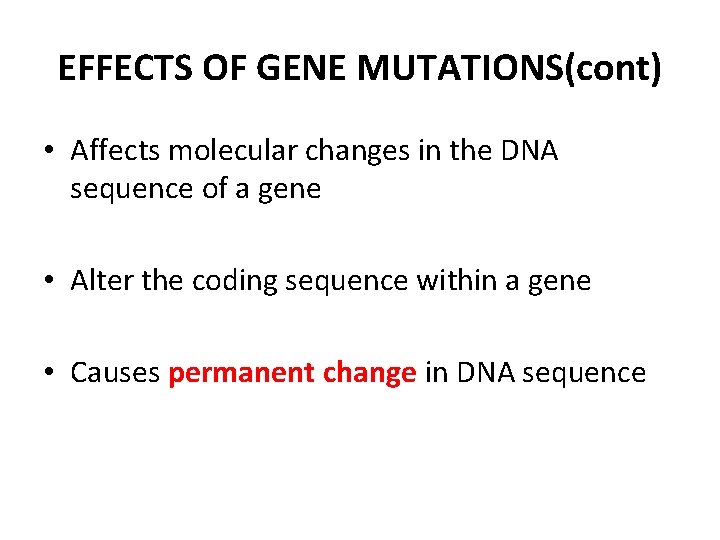 EFFECTS OF GENE MUTATIONS(cont)

• Affects molecular changes in the DNA sequence of a gene

• Alter the coding sequence within a gene

• Causes permanent change in DNA sequence